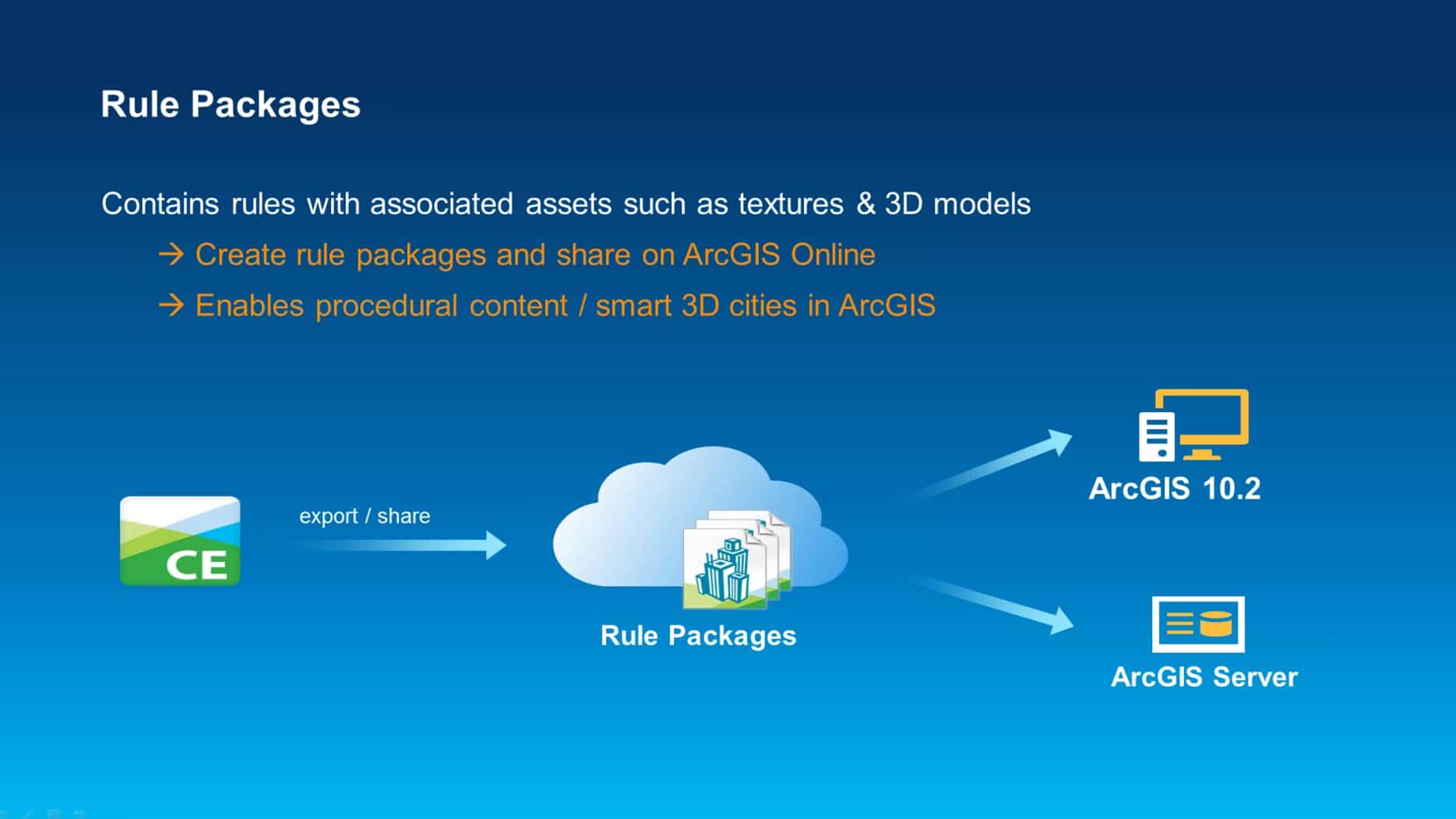 Rule Packages

Contains rules with associated assets such as textures & 3D models

→ Create rule packages and share on ArcGIS Online

→ Enables procedural content / smart 3D cities in ArcGIS

CE

export / share

Rule Packages

ArcGIS 10.2

ArcGIS Server